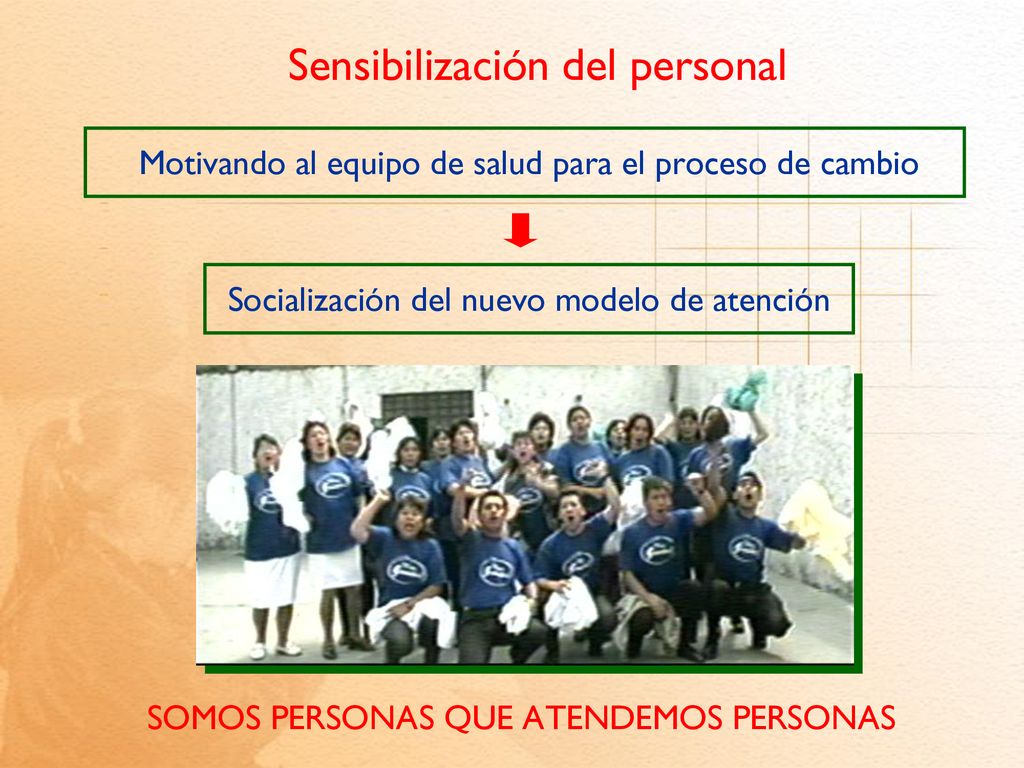 Sensibilización del personal

Motivando al equipo de salud para el proceso de cambio

Socialización del nuevo modelo de atención

SOMOS PERSONAS QUE ATENDEMOS PERSONAS